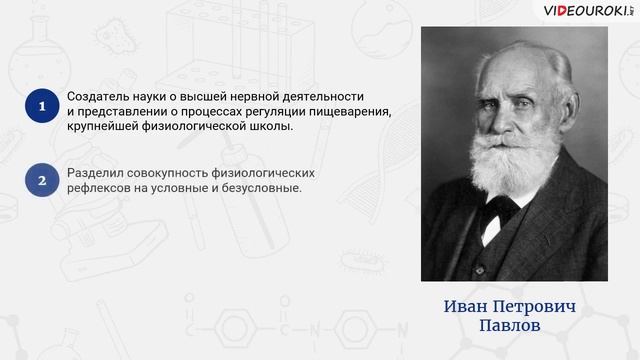 VIDEOUROKI.NET

1 Создатель науки о высшей нервной деятельности и представлении о процессах регуляции пищеварения, крупнейшей физиологической школы.

2 Разделил совокупность физиологических рефлексов на условные и безусловные.

Иван Петрович Павлов